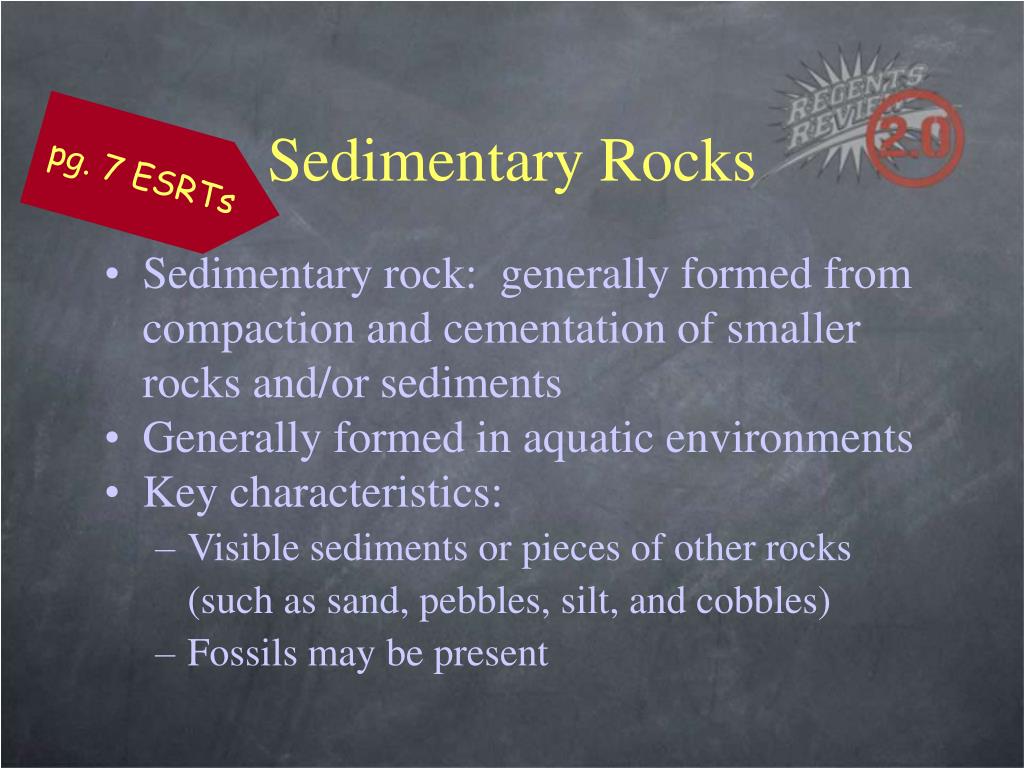 pg. 7 ESRTs

Sedimentary Rocks

REGENTS REVIEW 2.0

• Sedimentary rock: generally formed from compaction and cementation of smaller rocks and/or sediments
• Generally formed in aquatic environments
• Key characteristics:
– Visible sediments or pieces of other rocks (such as sand, pebbles, silt, and cobbles)
– Fossils may be present